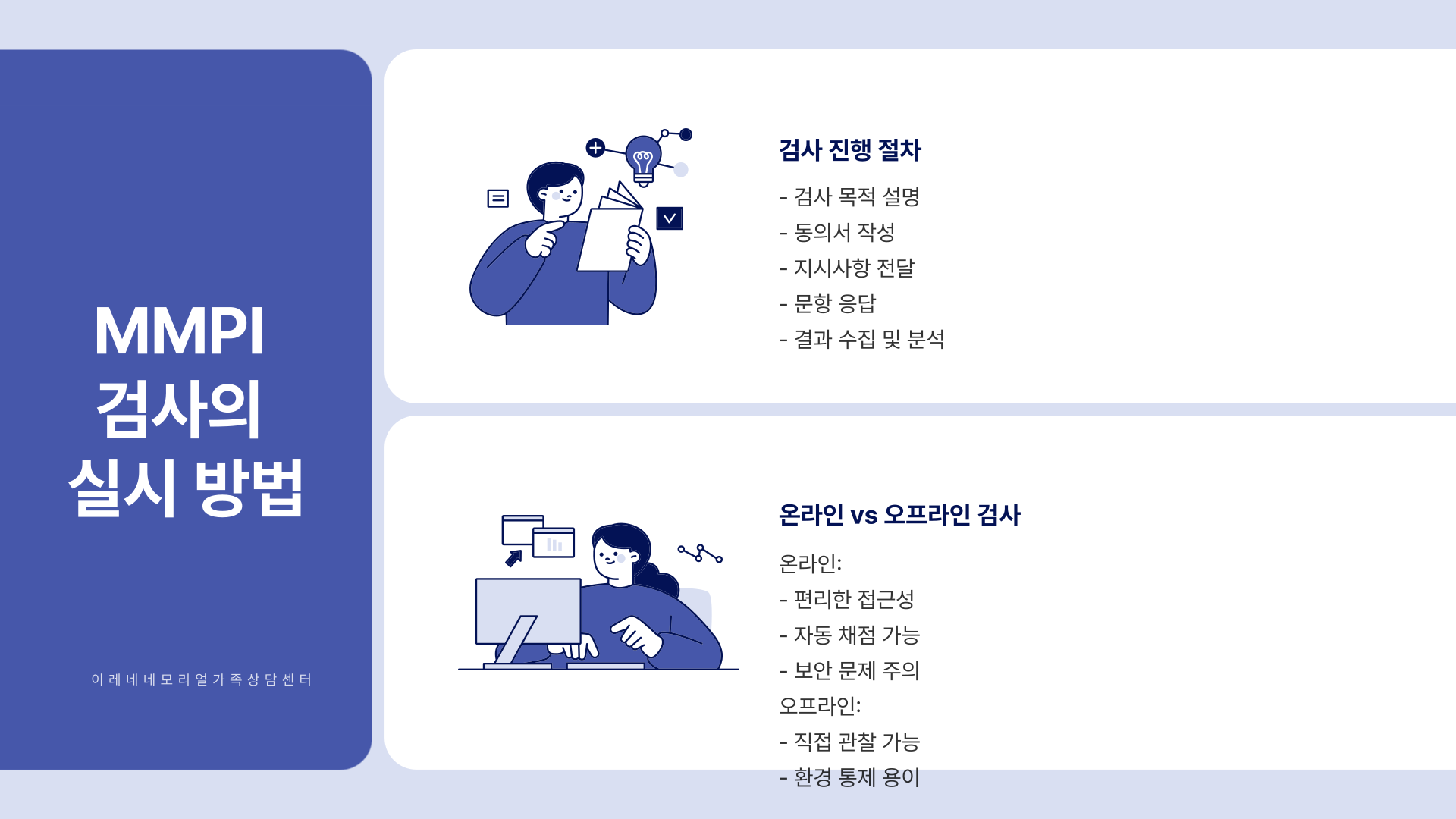 MMPI 검사의 실시 방법

이레네네모리얼가족상담센터

검사 진행 절차

- 검사 목적 설명
- 동의서 작성
- 지시사항 전달
- 문항 응답
- 결과 수집 및 분석

온라인 vs 오프라인 검사

온라인:
- 편리한 접근성
- 자동 채점 가능
- 보안 문제 주의
오프라인:
- 직접 관찰 가능
- 환경 통제 용이